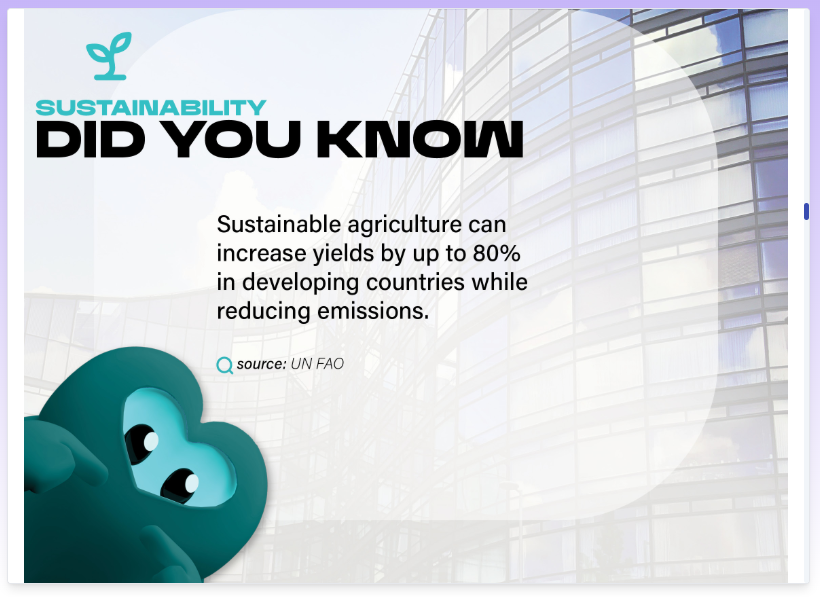 SUSTAINABILITY
DID YOU KNOW

Sustainable agriculture can increase yields by up to 80% in developing countries while reducing emissions.

source: UN FAO